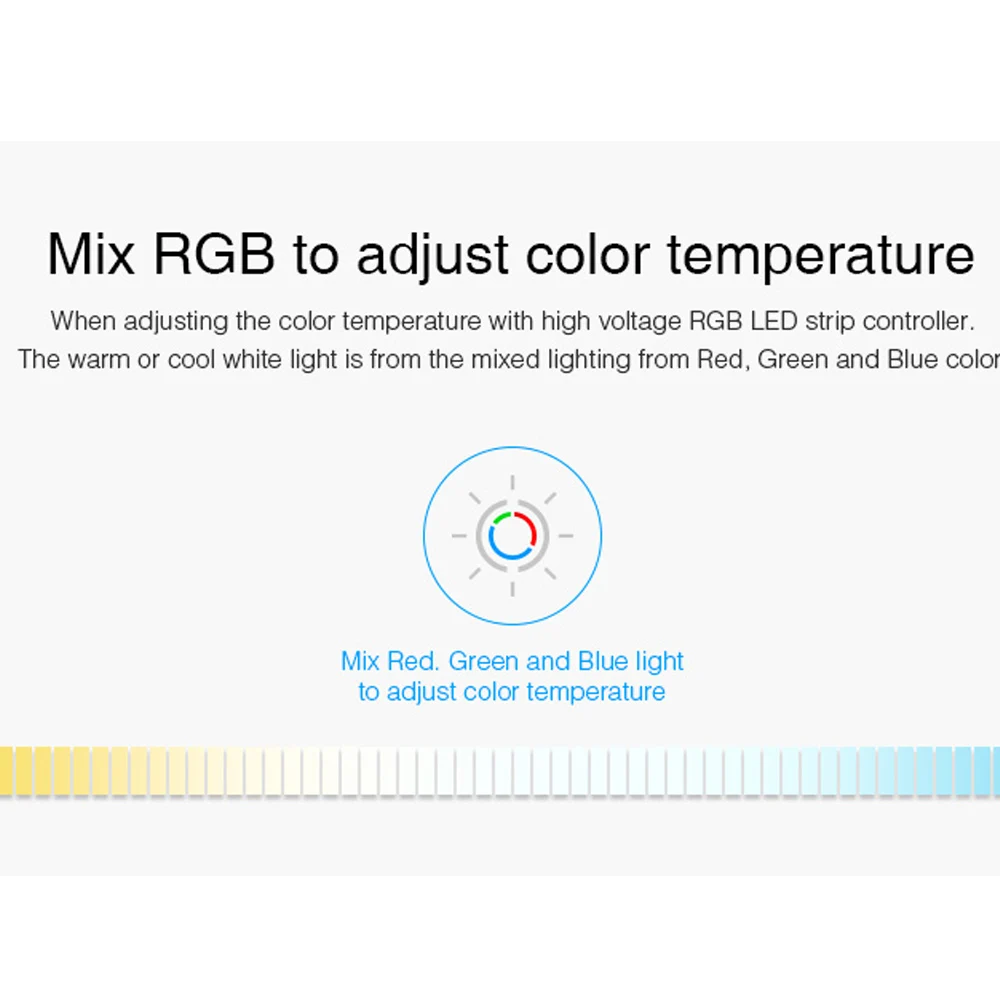 Mix RGB to adjust color temperature

When adjusting the color temperature with high voltage RGB LED strip controller. The warm or cool white light is from the mixed lighting from Red, Green and Blue color

Mix Red. Green and Blue light to adjust color temperature